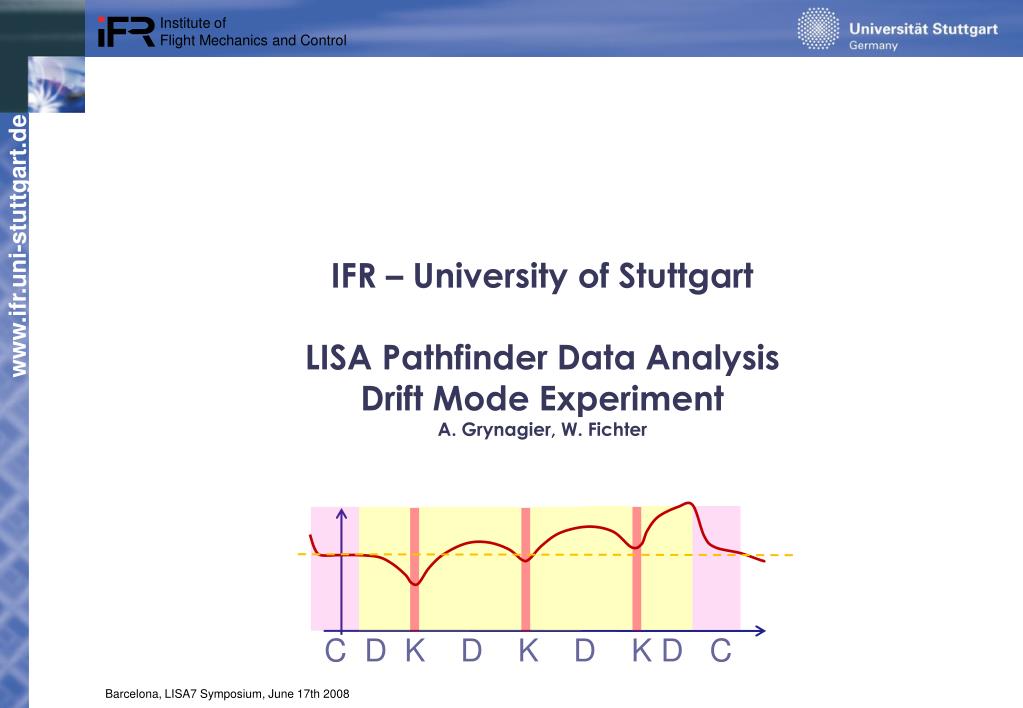 iFR Institute of Flight Mechanics and Control

Universität Stuttgart
Germany

www.ifr.uni-stuttgart.de

IFR – University of Stuttgart

LISA Pathfinder Data Analysis
Drift Mode Experiment
A. Grynagier, W. Fichter

C D K D K D K D C

Barcelona, LISA7 Symposium, June 17th 2008